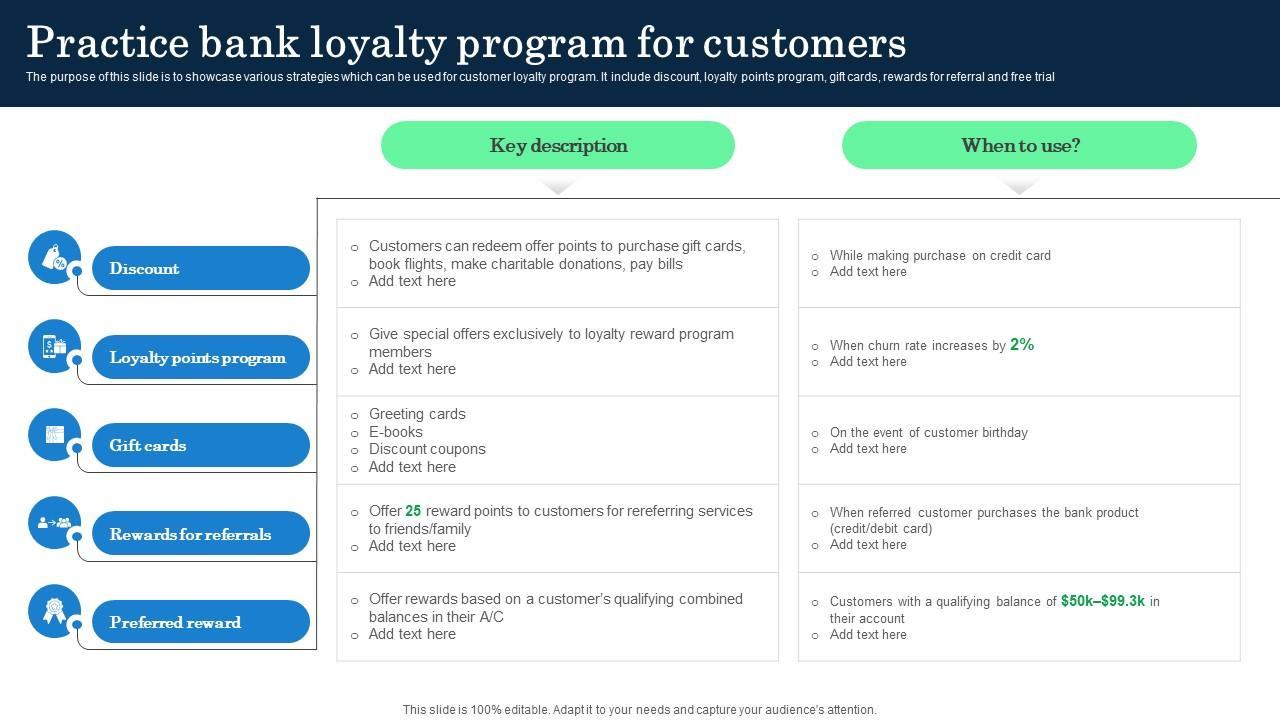 Practice bank loyalty program for customers

The purpose of this slide is to showcase various strategies which can be used for customer loyalty program. It include discount, loyalty points program, gift cards, rewards for referral and free trial

| | Key description | When to use? |
|---|---|---|
| Discount | ○ Customers can redeem offer points to purchase gift cards, book flights, make charitable donations, pay bills ○ Add text here | ○ While making purchase on credit card ○ Add text here |
| Loyalty points program | ○ Give special offers exclusively to loyalty reward program members ○ Add text here | ○ When churn rate increases by 2% ○ Add text here |
| Gift cards | ○ Greeting cards ○ E-books ○ Discount coupons ○ Add text here | ○ On the event of customer birthday ○ Add text here |
| Rewards for referrals | ○ Offer 25 reward points to customers for rereferring services to friends/family ○ Add text here | ○ When referred customer purchases the bank product (credit/debit card) ○ Add text here |
| Preferred reward | ○ Offer rewards based on a customer's qualifying combined balances in their A/C ○ Add text here | ○ Customers with a qualifying balance of $50k–$99.3k in their account ○ Add text here |

This slide is 100% editable. Adapt it to your needs and capture your audience's attention.